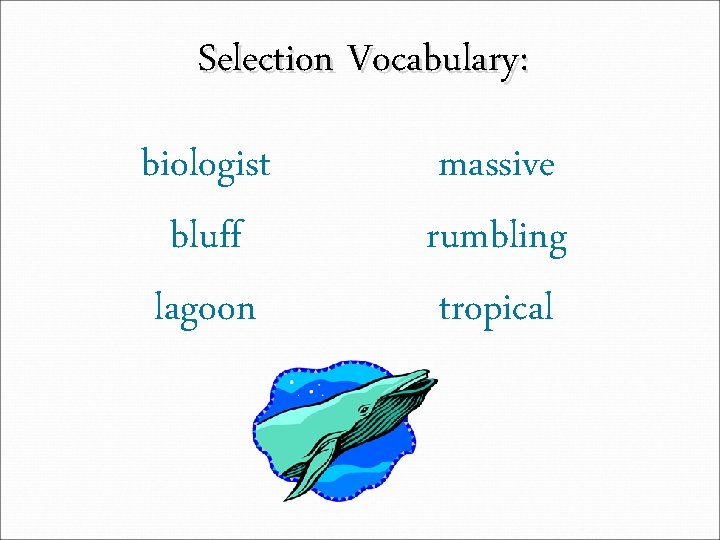 Selection Vocabulary:

biologist

bluff

lagoon

massive

rumbling

tropical